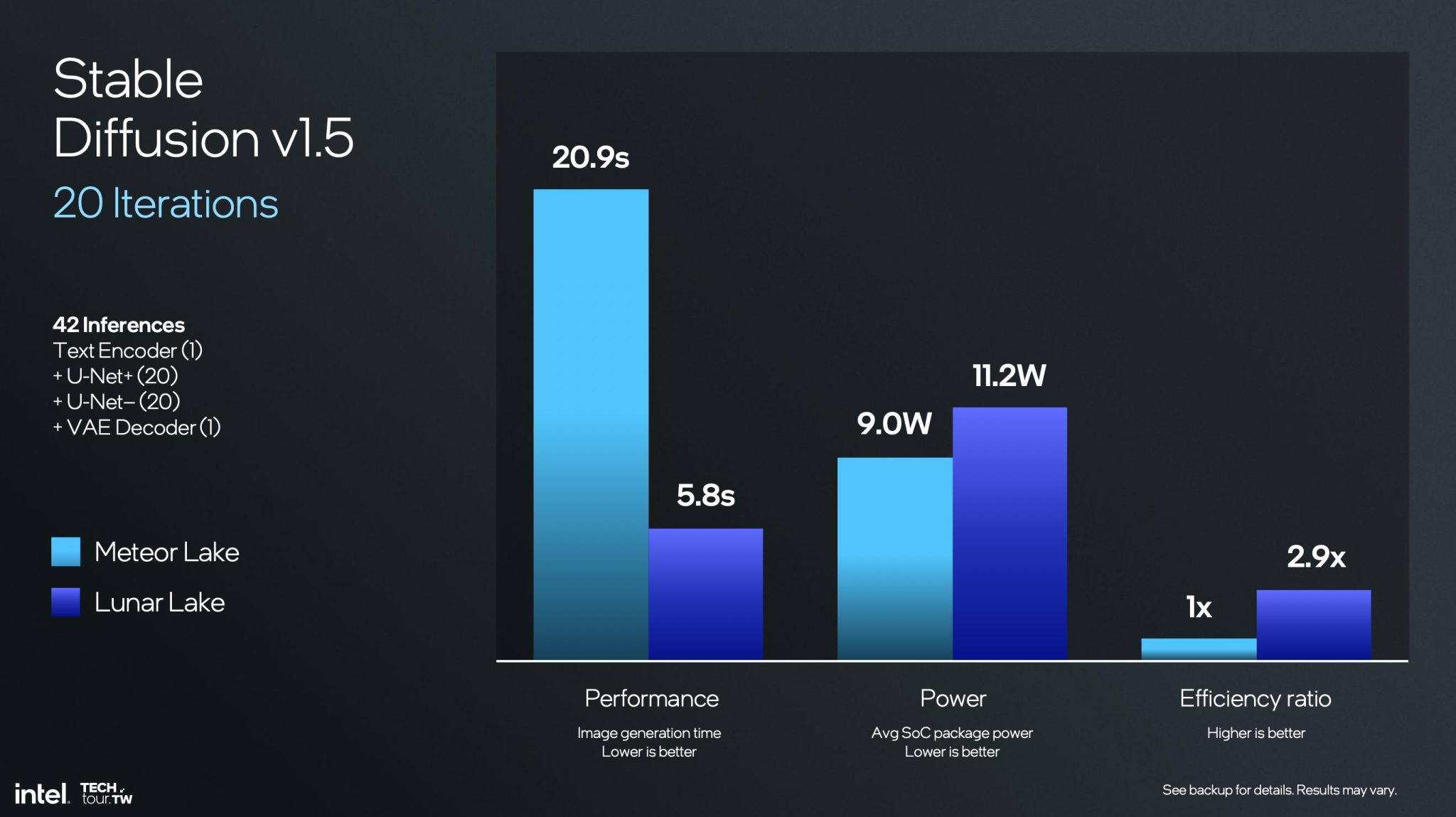 Stable Diffusion v1.5
20 Iterations

42 Inferences
Text Encoder (1)
+ U-Net+ (20)
+ U-Net– (20)
+ VAE Decoder (1)

Meteor Lake
Lunar Lake

20.9s
5.8s
9.0W
11.2W
1x
2.9x

Performance
Image generation time
Lower is better

Power
Avg SoC package power
Lower is better

Efficiency ratio
Higher is better

intel. TECH tour.TW

See backup for details. Results may vary.